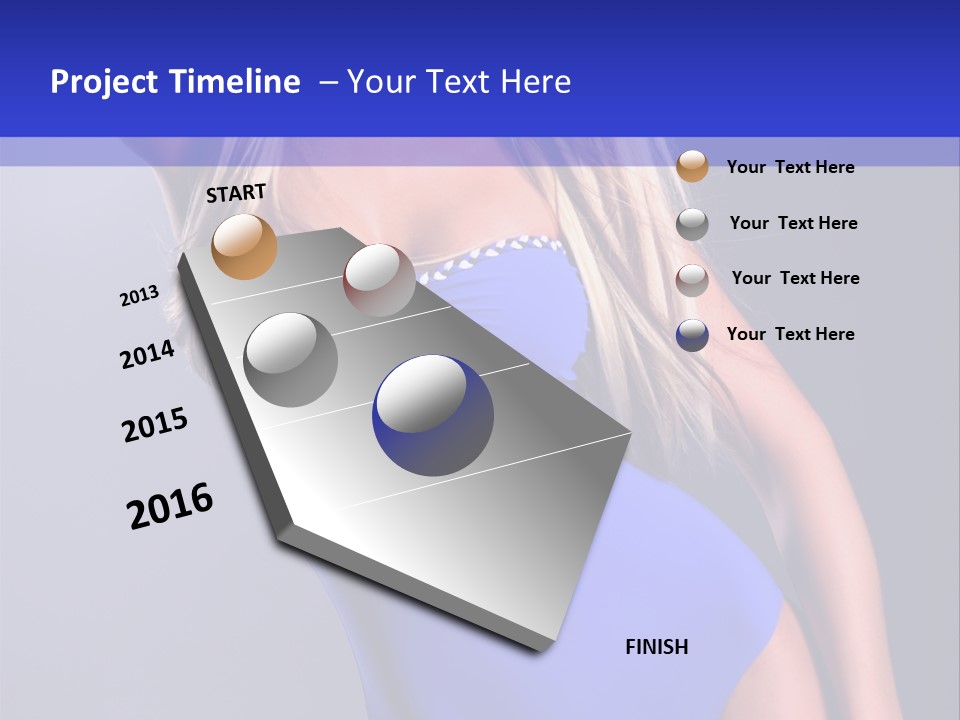 Project Timeline – Your Text Here

START

2013

2014

2015

2016

FINISH

Your Text Here

Your Text Here

Your Text Here

Your Text Here